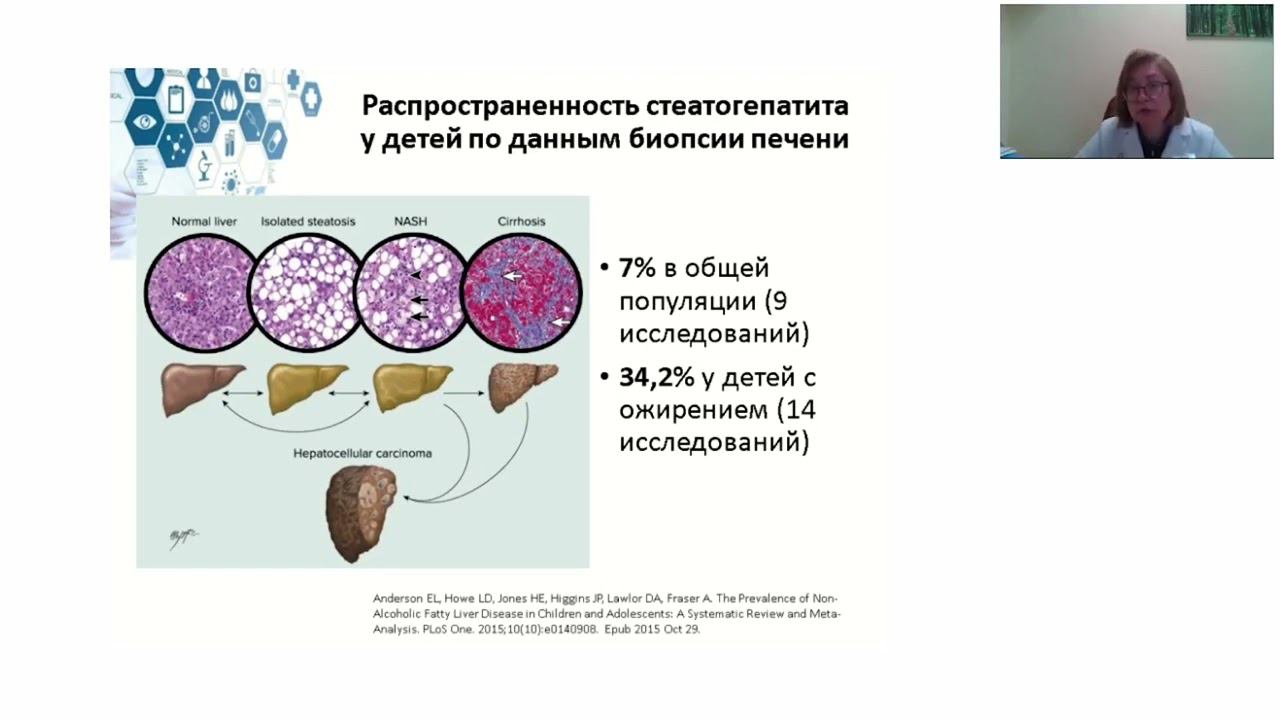 Распространенность стеатогепатита у детей по данным биопсии печени

Normal liver
Isolated steatosis
NASH
Cirrhosis

Hepatocellular carcinoma

• 7% в общей популяции (9 исследований)
• 34,2% у детей с ожирением (14 исследований)

Anderson EL, Howe LD, Jones HE, Higgins JP, Lawlor DA, Fraser A. The Prevalence of Non-Alcoholic Fatty Liver Disease in Children and Adolescents: A Systematic Review and Meta-Analysis. PLoS One. 2015;10(10):e0140908. Epub 2015 Oct 29.